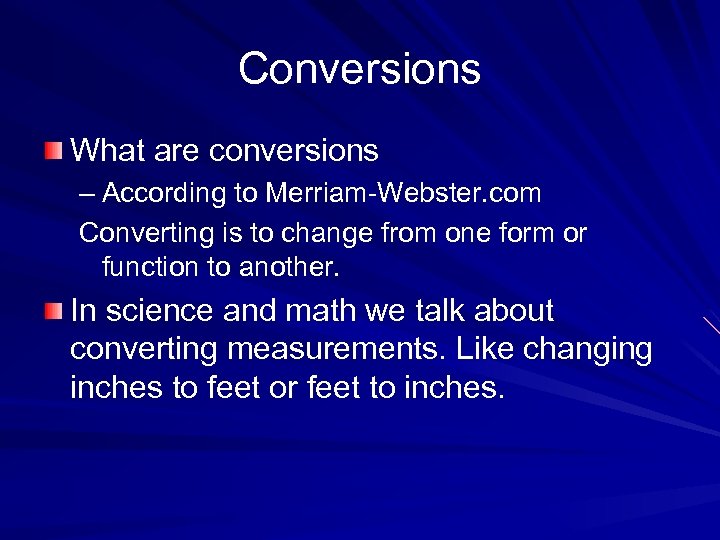 Conversions

What are conversions

– According to Merriam-Webster.com

Converting is to change from one form or function to another.

In science and math we talk about converting measurements. Like changing inches to feet or feet to inches.